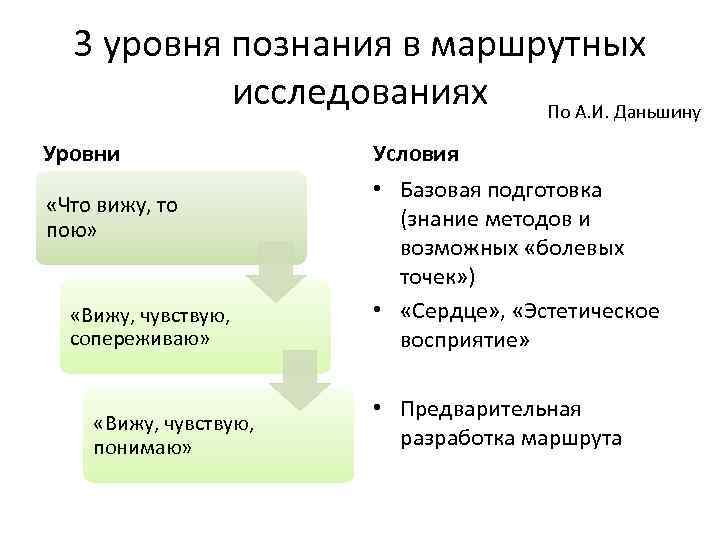 3 уровня познания в маршрутных исследованиях

По А.И. Даньшину

Уровни

«Что вижу, то пою»

«Вижу, чувствую, сопереживаю»

«Вижу, чувствую, понимаю»

Условия

• Базовая подготовка (знание методов и возможных «болевых точек»)

• «Сердце», «Эстетическое восприятие»

• Предварительная разработка маршрута